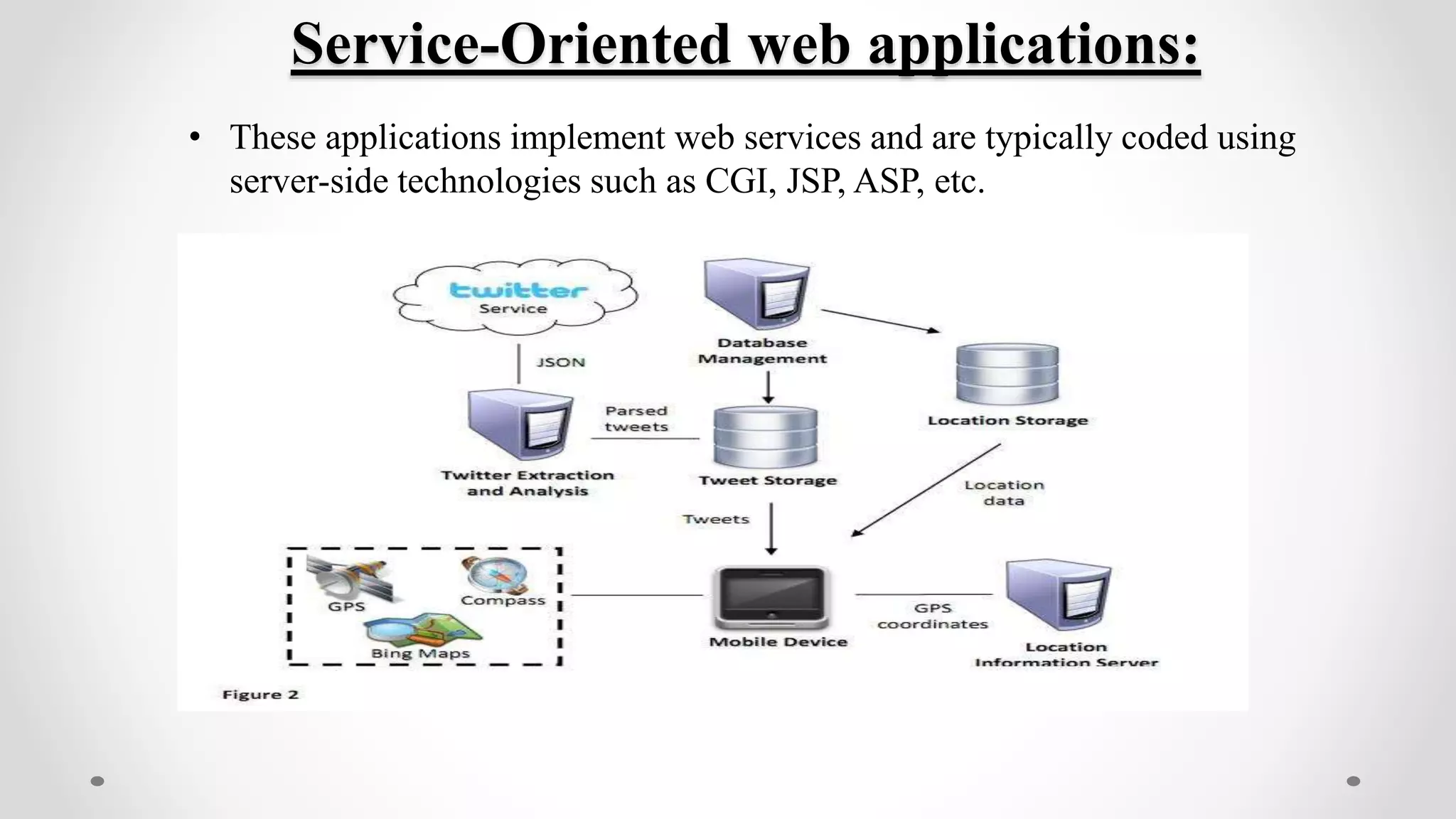 Service-Oriented web applications:

• These applications implement web services and are typically coded using server-side technologies such as CGI, JSP, ASP, etc.

twitter
Service

JSON

Database Management

Location Storage

Parsed tweets

Twitter Extraction and Analysis

Tweet Storage

Location data

Tweets

GPS

Compass

Bing Maps

Mobile Device

GPS coordinates

Location Information Server

Figure 2